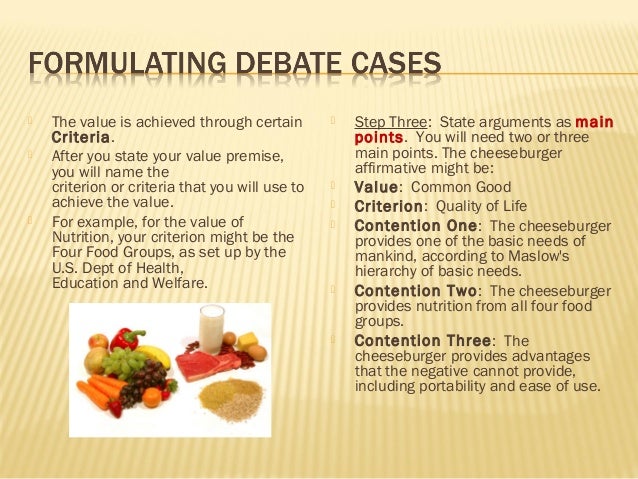 FORMULATING DEBATE CASES

The value is achieved through certain Criteria.

After you state your value premise, you will name the criterion or criteria that you will use to achieve the value.

For example, for the value of Nutrition, your criterion might be the Four Food Groups, as set up by the U.S. Dept of Health, Education and Welfare.

Step Three: State arguments as main points. You will need two or three main points. The cheeseburger affirmative might be:

Value: Common Good

Criterion: Quality of Life

Contention One: The cheeseburger provides one of the basic needs of mankind, according to Maslow's hierarchy of basic needs.

Contention Two: The cheeseburger provides nutrition from all four food groups.

Contention Three: The cheeseburger provides advantages that the negative cannot provide, including portability and ease of use.